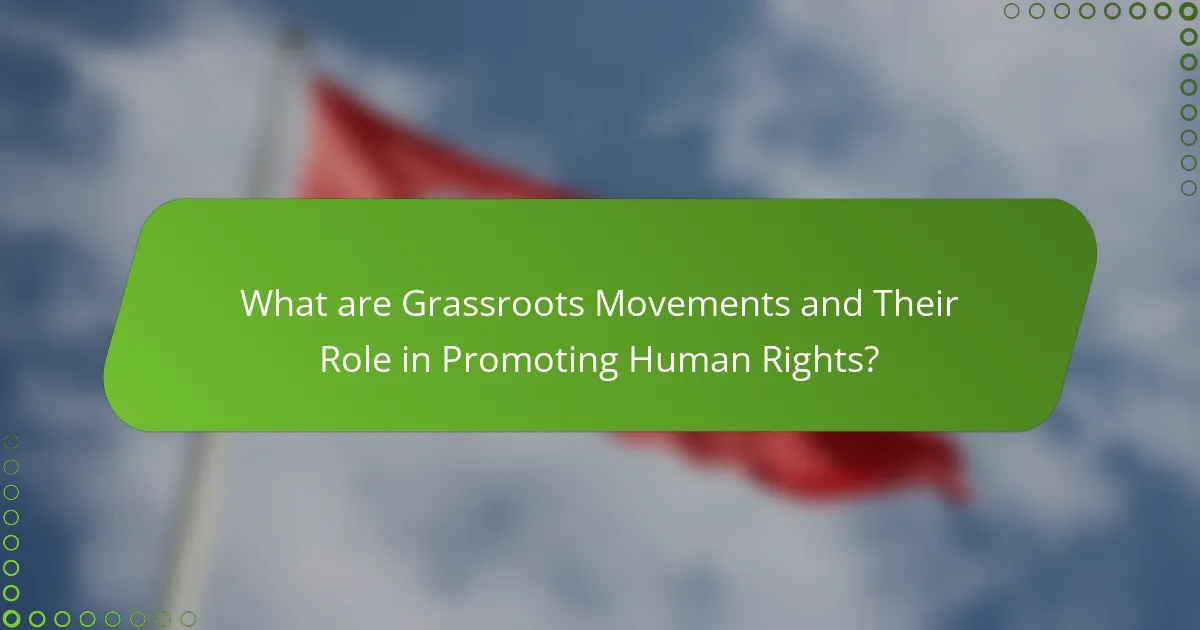 What are Grassroots Movements and Their Role in Promoting Human Rights?